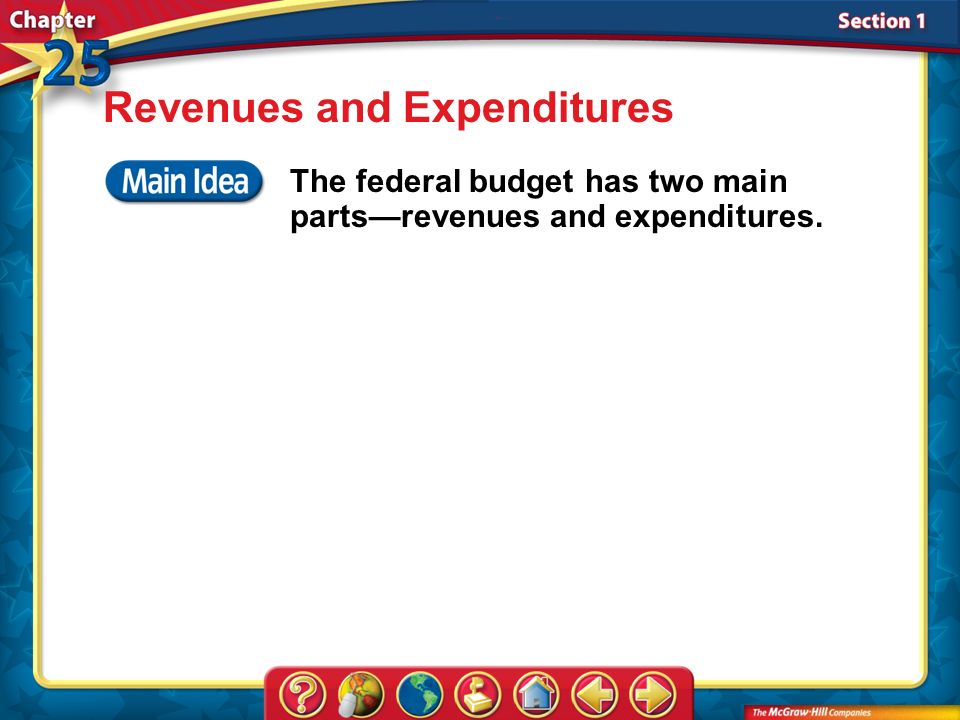 Chapter 25

Section 1

Revenues and Expenditures

Main Idea

The federal budget has two main parts—revenues and expenditures.

?

The McGraw-Hill Companies